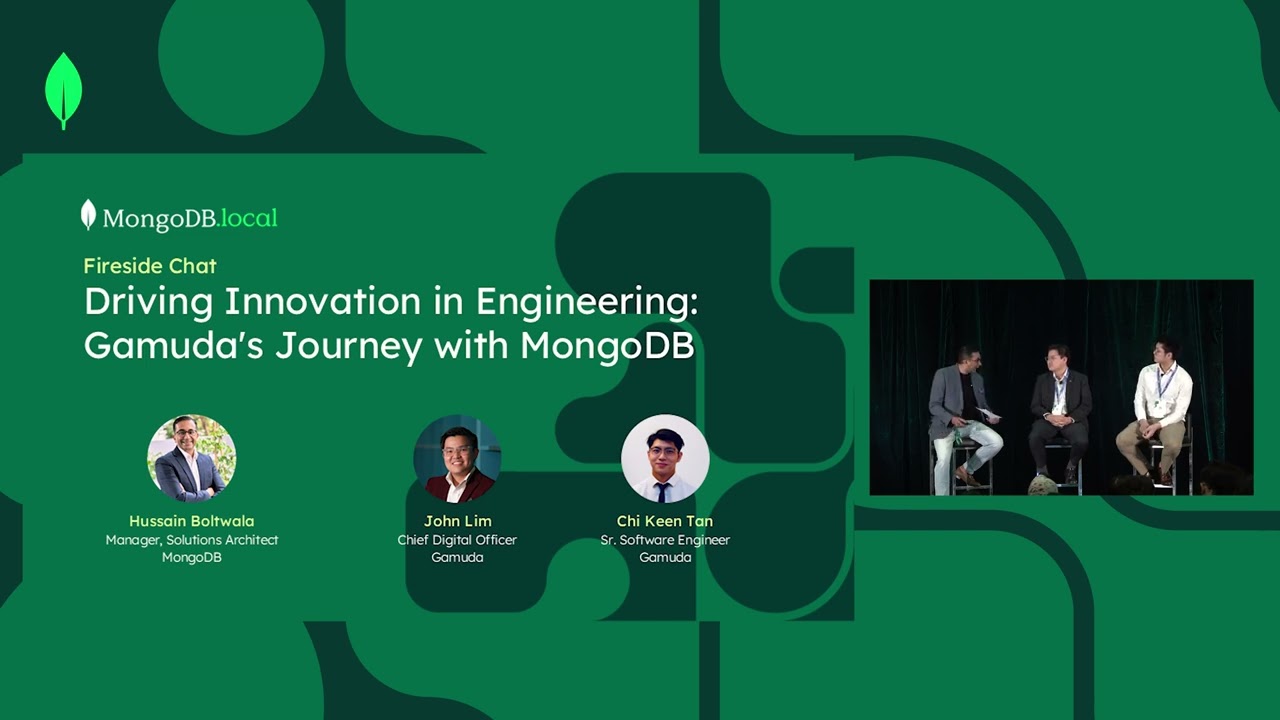 MongoDB.local

Fireside Chat
Driving Innovation in Engineering: Gamuda's Journey with MongoDB

Hussain Boltwala
Manager, Solutions Architect
MongoDB

John Lim
Chief Digital Officer
Gamuda

Chi Keen Tan
Sr. Software Engineer
Gamuda